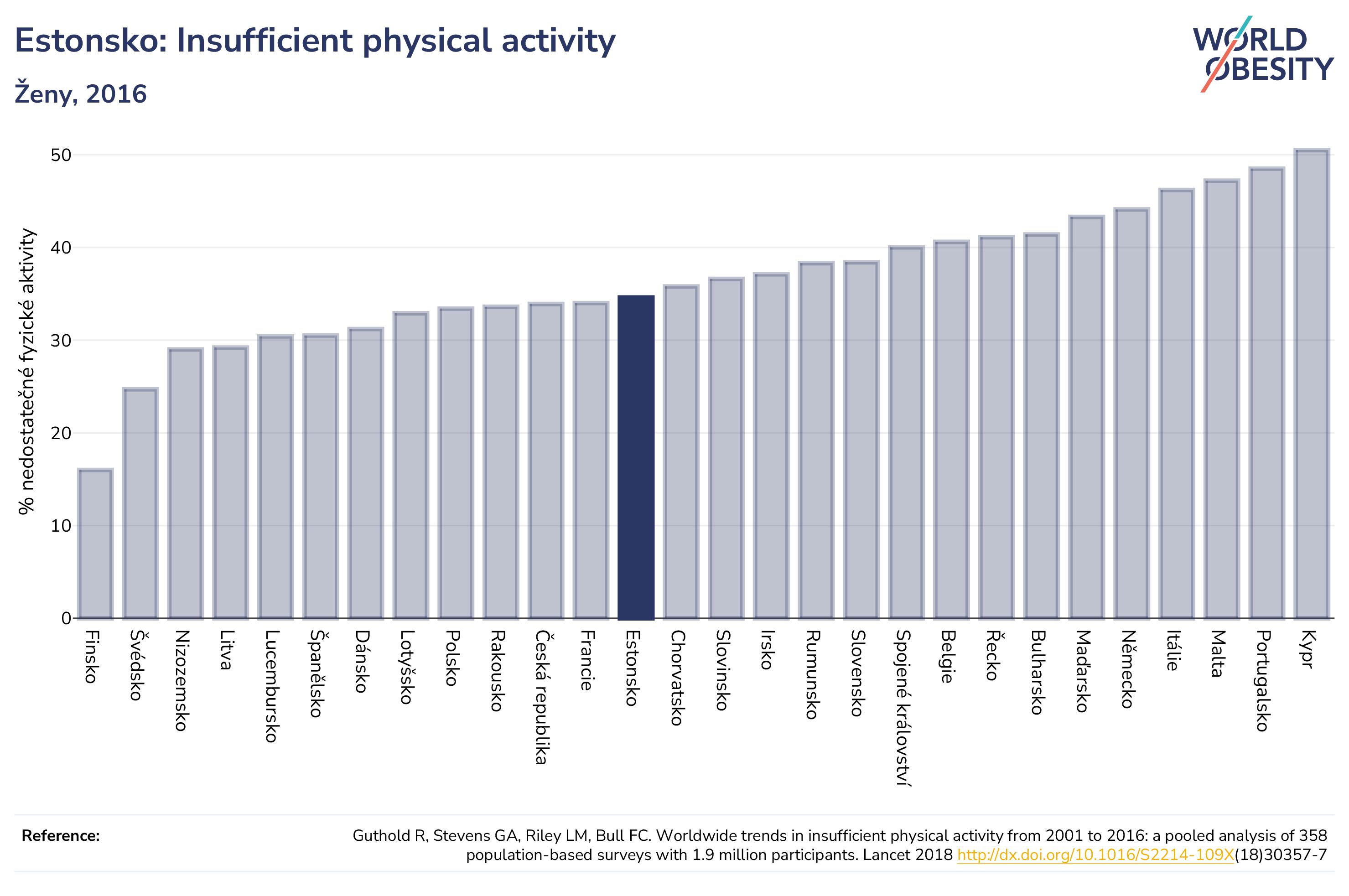 Estonsko: Insufficient physical activity

Ženy, 2016

WORLD OBESITY

% nedostatečné fyzické aktivity

50
40
30
20
10
0

Finsko
Švédsko
Nizozemsko
Litva
Lucembursko
Španělsko
Dánsko
Lotyšsko
Polsko
Rakousko
Česká republika
Francie
Estonsko
Chorvatsko
Slovinsko
Irsko
Rumunsko
Slovensko
Spojené království
Belgie
Řecko
Bulharsko
Maďarsko
Německo
Itálie
Malta
Portugalsko
Kypr

Reference:

Guthold R, Stevens GA, Riley LM, Bull FC. Worldwide trends in insufficient physical activity from 2001 to 2016: a pooled analysis of 358 population-based surveys with 1.9 million participants. Lancet 2018 http://dx.doi.org/10.1016/S2214-109X(18)30357-7